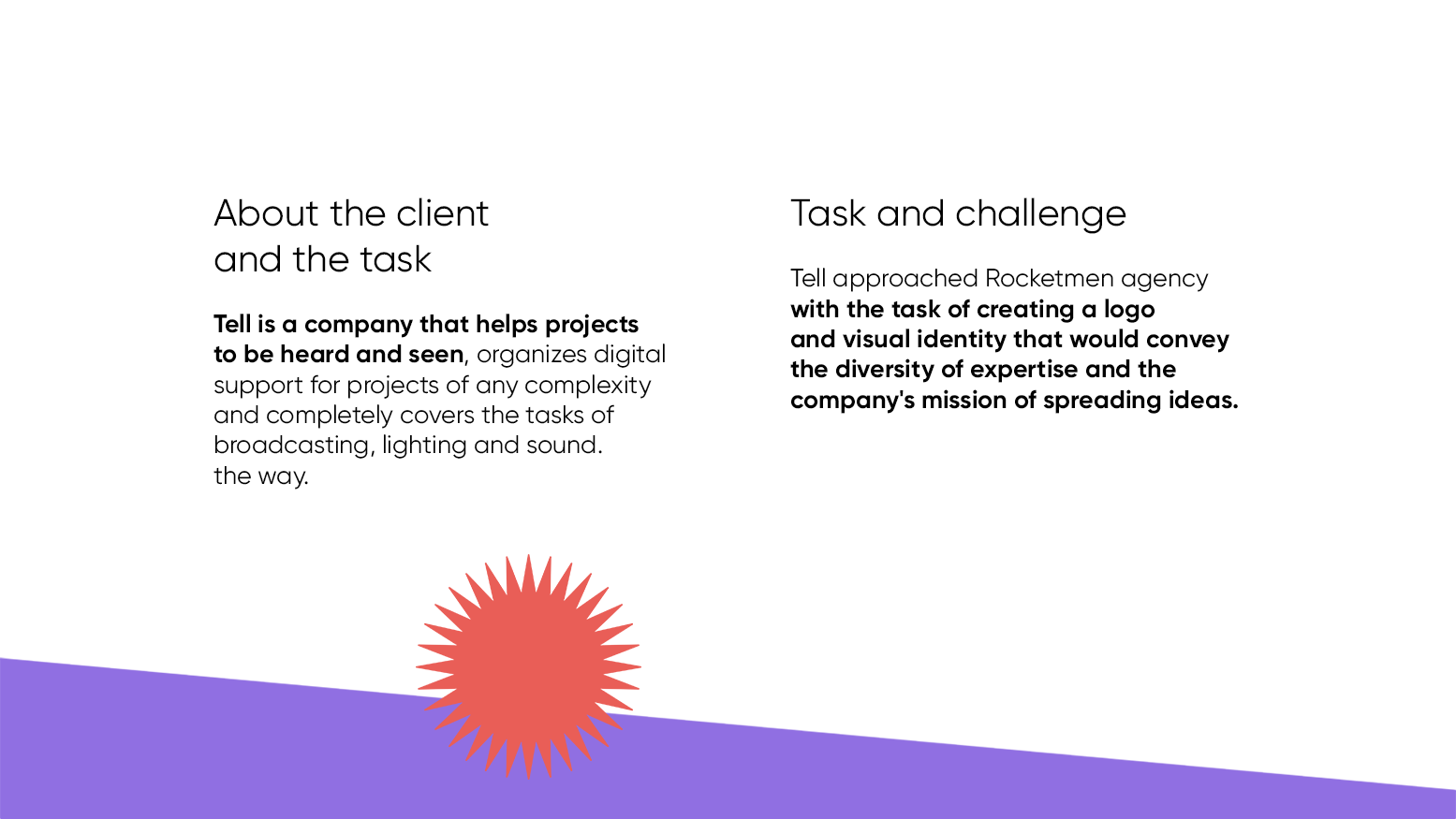 About the client and the task

Tell is a company that helps projects to be heard and seen, organizes digital support for projects of any complexity and completely covers the tasks of broadcasting, lighting and sound. the way.

Task and challenge

Tell approached Rocketmen agency with the task of creating a logo and visual identity that would convey the diversity of expertise and the company's mission of spreading ideas.